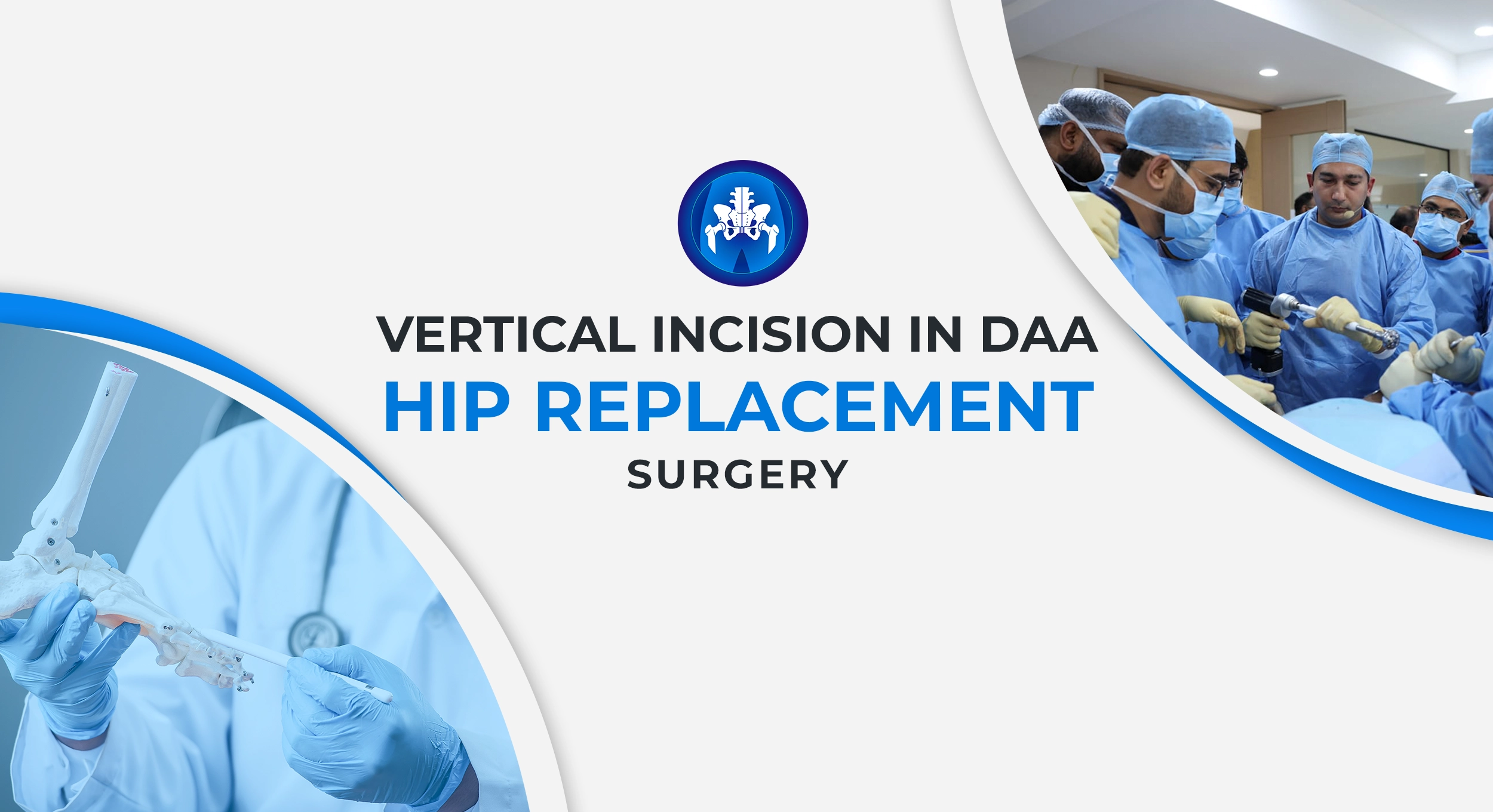 VERTICAL INCISION IN DAA
HIP REPLACEMENT
SURGERY